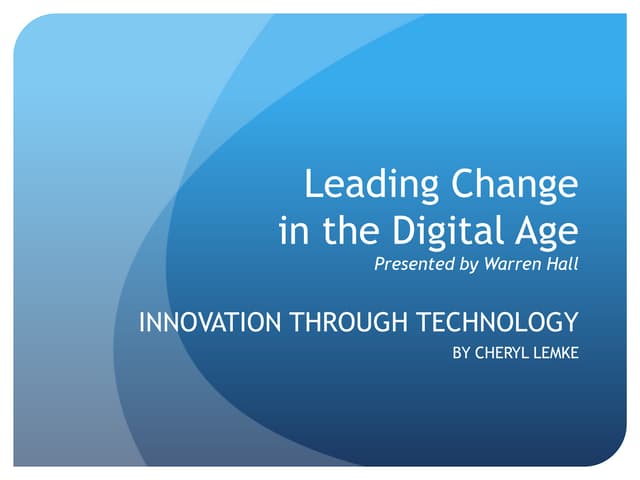 Leading Change in the Digital Age
Presented by Warren Hall

INNOVATION THROUGH TECHNOLOGY
BY CHERYL LEMKE